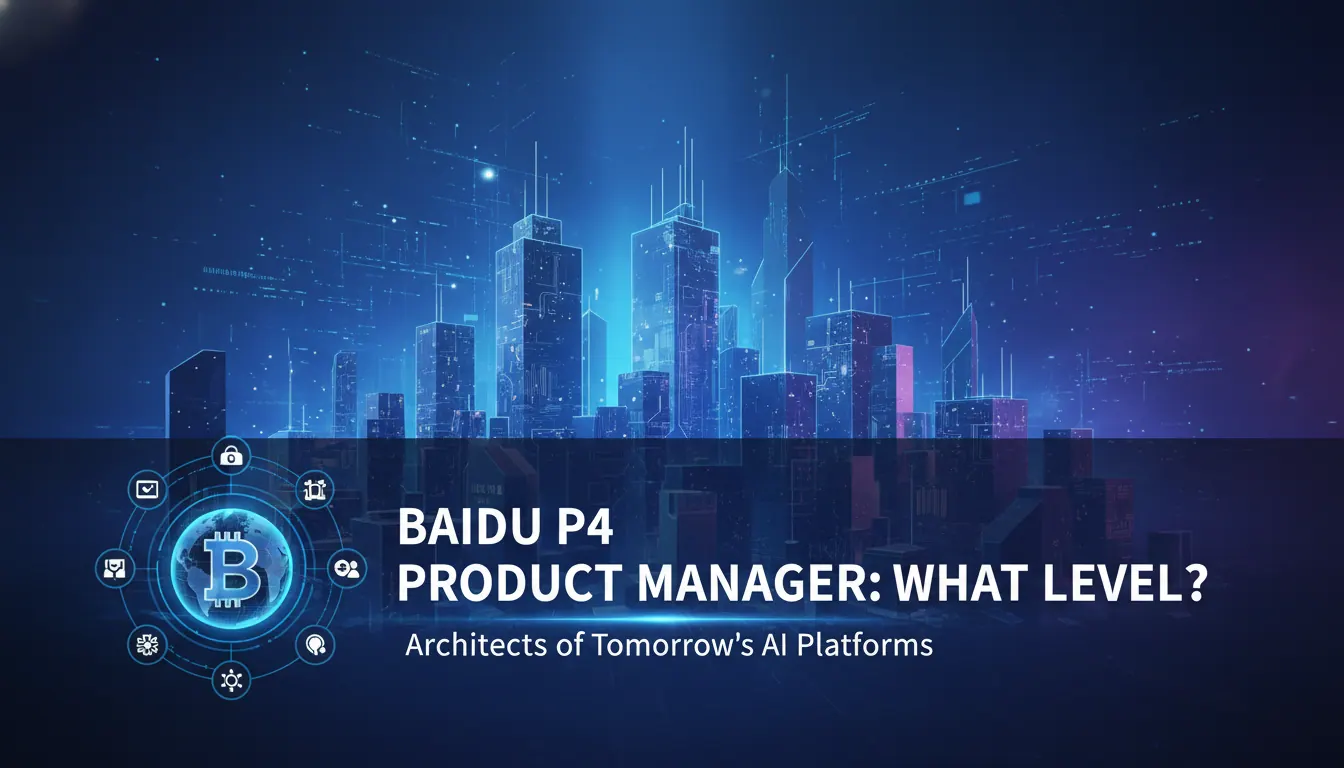 BAIDU P4
PRODUCT MANAGER: WHAT LEVEL?

Architects of Tomorrow's AI Platforms